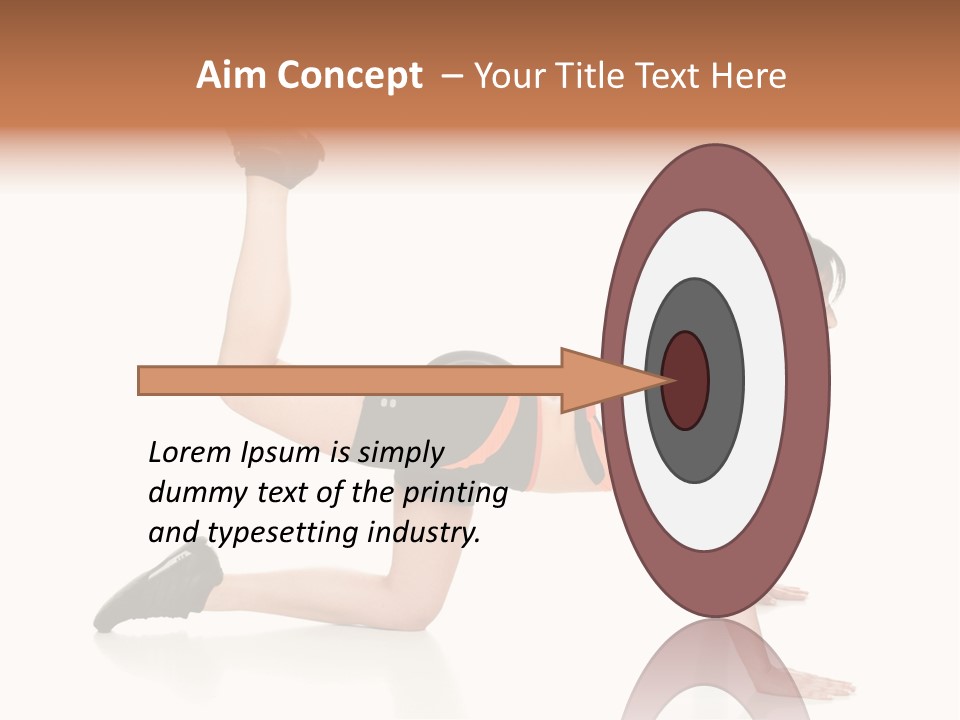 Aim Concept – Your Title Text Here

Lorem Ipsum is simply dummy text of the printing and typesetting industry.